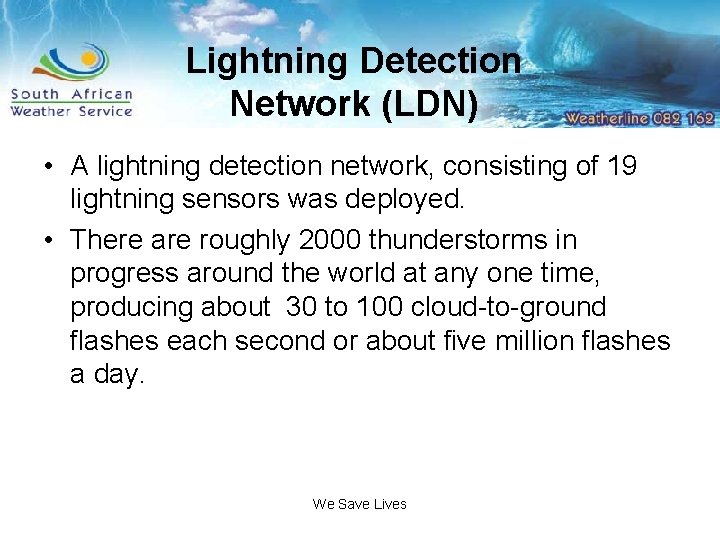 South African Weather Service

Lightning Detection Network (LDN)

Weatherline 082 162

• A lightning detection network, consisting of 19 lightning sensors was deployed.

• There are roughly 2000 thunderstorms in progress around the world at any one time, producing about 30 to 100 cloud-to-ground flashes each second or about five million flashes a day.

We Save Lives